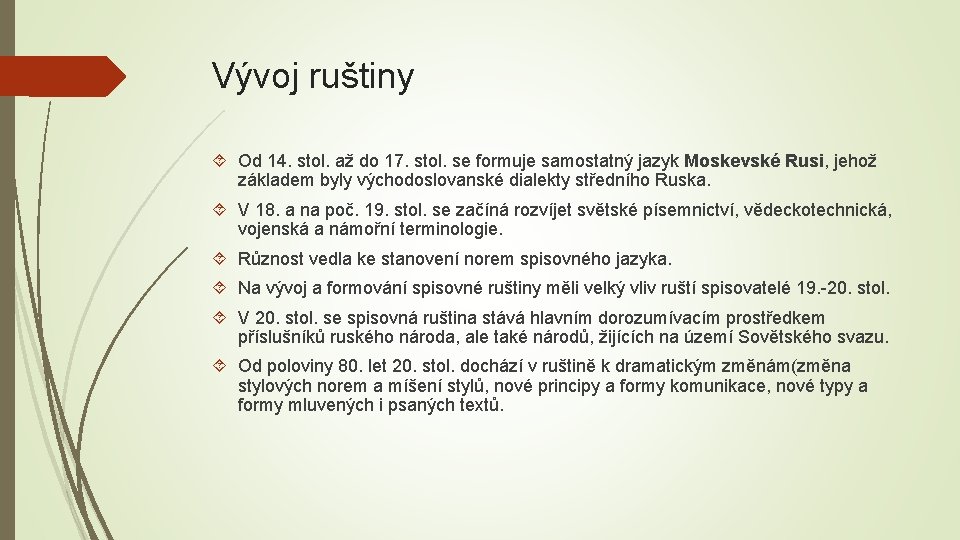 Vývoj ruštiny

Od 14. stol. až do 17. stol. se formuje samostatný jazyk Moskevské Rusi, jehož základem byly východoslovanské dialekty středního Ruska.

V 18. a na poč. 19. stol. se začíná rozvíjet světské písemnictví, vědeckotechnická, vojenská a námořní terminologie.

Různost vedla ke stanovení norem spisovného jazyka.

Na vývoj a formování spisovné ruštiny měli velký vliv ruští spisovatelé 19.-20. stol.

V 20. stol. se spisovná ruština stává hlavním dorozumívacím prostředkem příslušníků ruského národa, ale také národů, žijících na území Sovětského svazu.

Od poloviny 80. let 20. stol. dochází v ruštině k dramatickým změnám(změna stylových norem a míšení stylů, nové principy a formy komunikace, nové typy a formy mluvených i psaných textů.